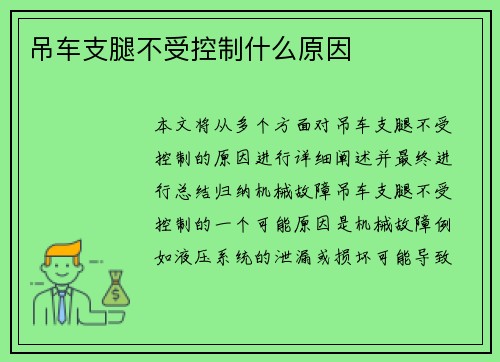 吊车支腿不受控制什么原因

本文将从多个方面对吊车支腿不受控制的原因进行详细阐述并最终进行总结归纳机械故障吊车支腿不受控制的一个可能原因是机械故障例如液压系统的泄漏或损坏可能导致

$